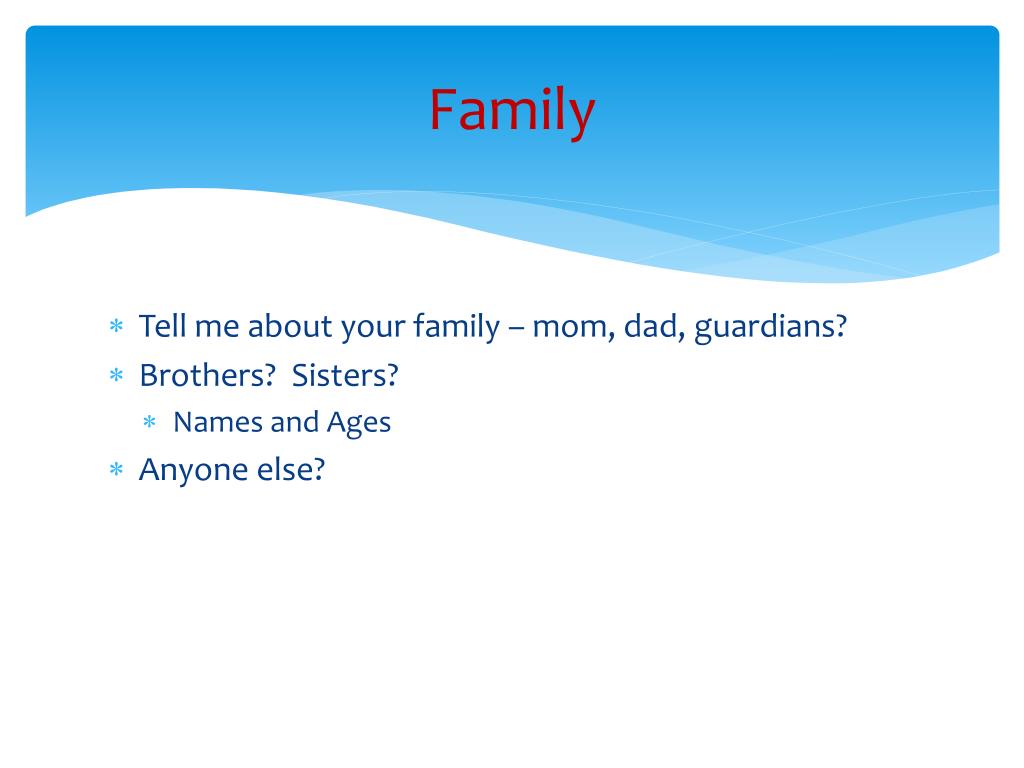 Family

* Tell me about your family – mom, dad, guardians?
* Brothers?  Sisters?
  * Names and Ages
* Anyone else?